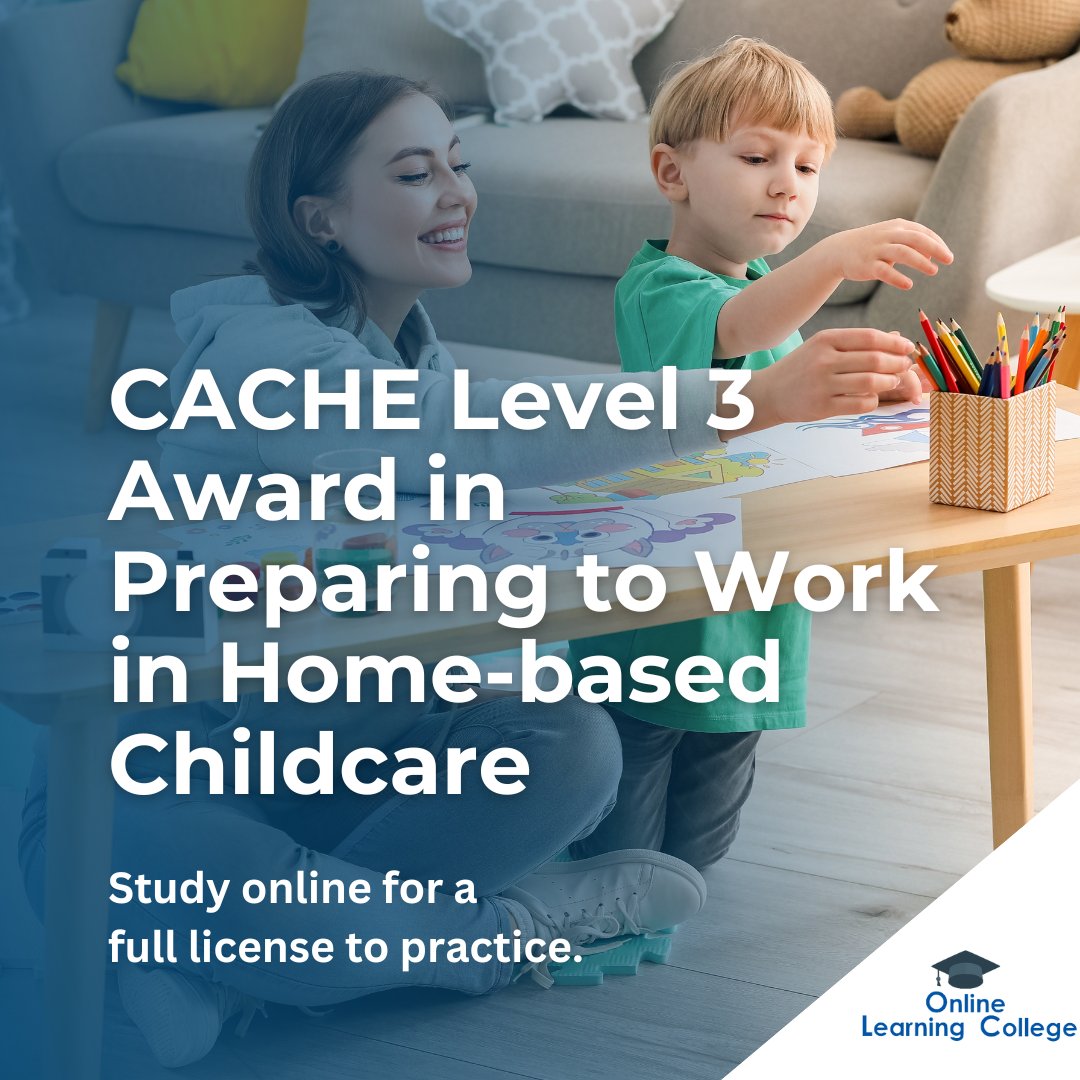 CACHE Level 3 Award in Preparing to Work in Home-based Childcare

Study online for a full license to practice.

Online Learning College